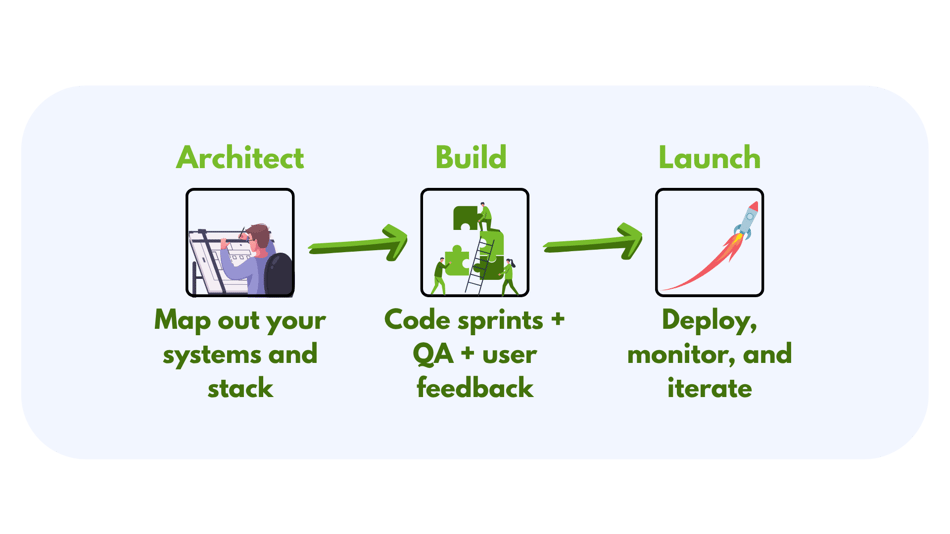 Architect

Map out your systems and stack

Build

Code sprints + QA + user feedback

Launch

Deploy, monitor, and iterate